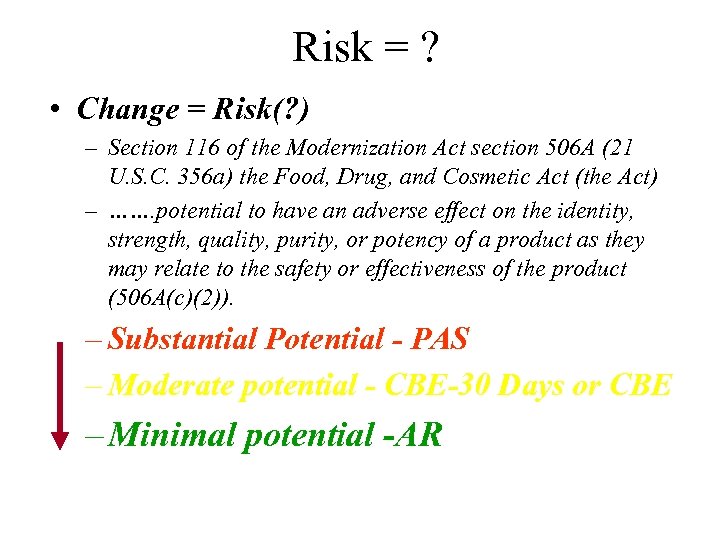 Risk = ?

• Change = Risk(?)

– Section 116 of the Modernization Act section 506A (21 U.S.C. 356a) the Food, Drug, and Cosmetic Act (the Act)

– …….potential to have an adverse effect on the identity, strength, quality, purity, or potency of a product as they may relate to the safety or effectiveness of the product (506A(c)(2)).

– Substantial Potential - PAS

– Moderate potential - CBE-30 Days or CBE

– Minimal potential -AR